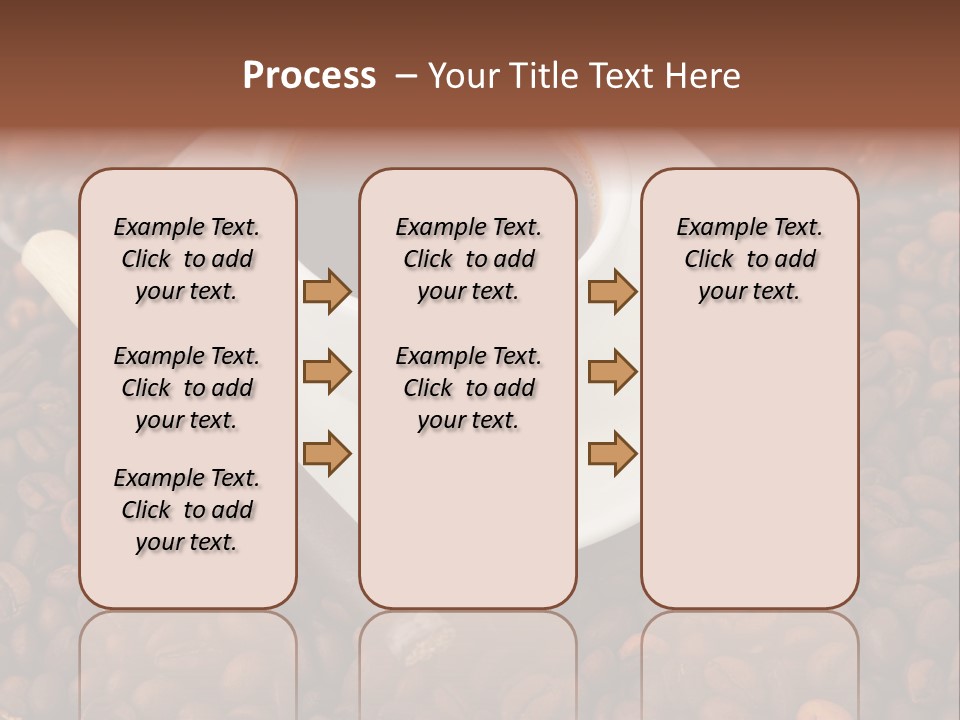 Process – Your Title Text Here

Example Text. Click to add your text.

Example Text. Click to add your text.

Example Text. Click to add your text.

Example Text. Click to add your text.

Example Text. Click to add your text.

Example Text. Click to add your text.